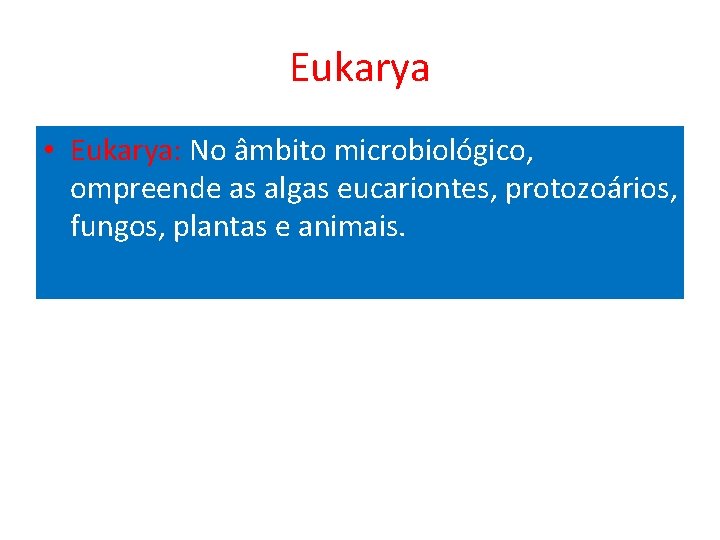 Eukarya

• Eukarya: No âmbito microbiológico, ompreende as algas eucariontes, protozoários, fungos, plantas e animais.